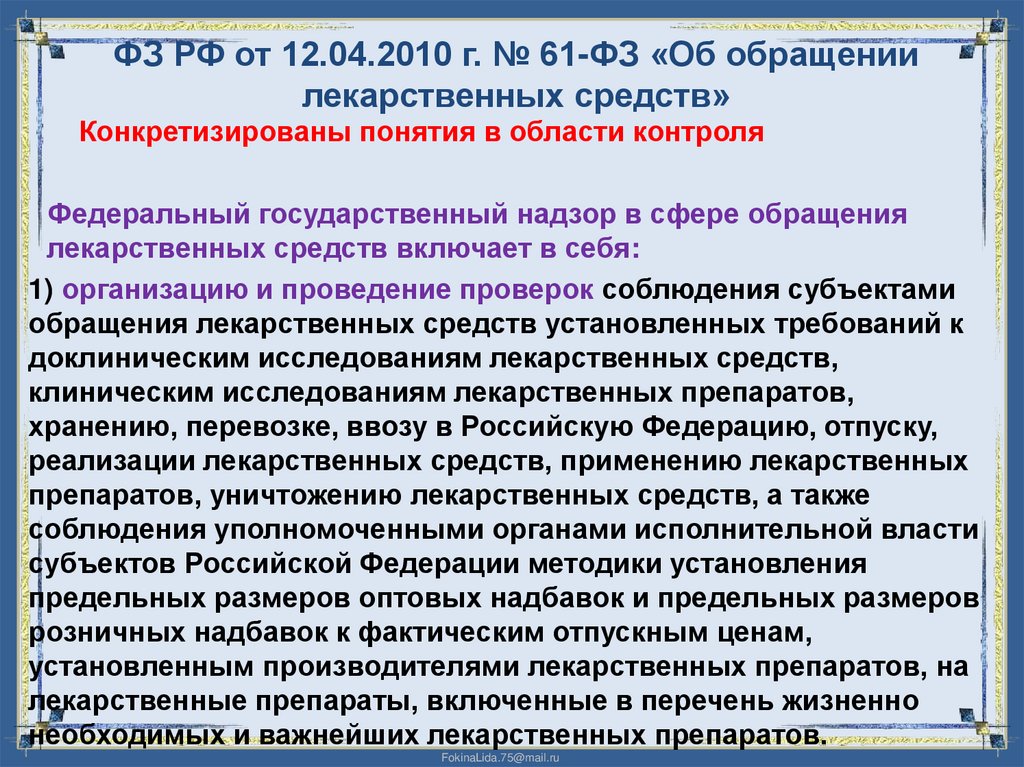 ФЗ РФ от 12.04.2010 г. № 61-ФЗ «Об обращении лекарственных средств»

Конкретизированы понятия в области контроля

Федеральный государственный надзор в сфере обращения лекарственных средств включает в себя:

1) организацию и проведение проверок соблюдения субъектами обращения лекарственных средств установленных требований к доклиническим исследованиям лекарственных средств, клиническим исследованиям лекарственных препаратов, хранению, перевозке, ввозу в Российскую Федерацию, отпуску, реализации лекарственных средств, применению лекарственных препаратов, уничтожению лекарственных средств, а также соблюдения уполномоченными органами исполнительной власти субъектов Российской Федерации методики установления предельных размеров оптовых надбавок и предельных размеров розничных надбавок к фактическим отпускным ценам, установленным производителями лекарственных препаратов, на лекарственные препараты, включенные в перечень жизненно необходимых и важнейших лекарственных препаратов.

FokinaLida.75@mail.ru